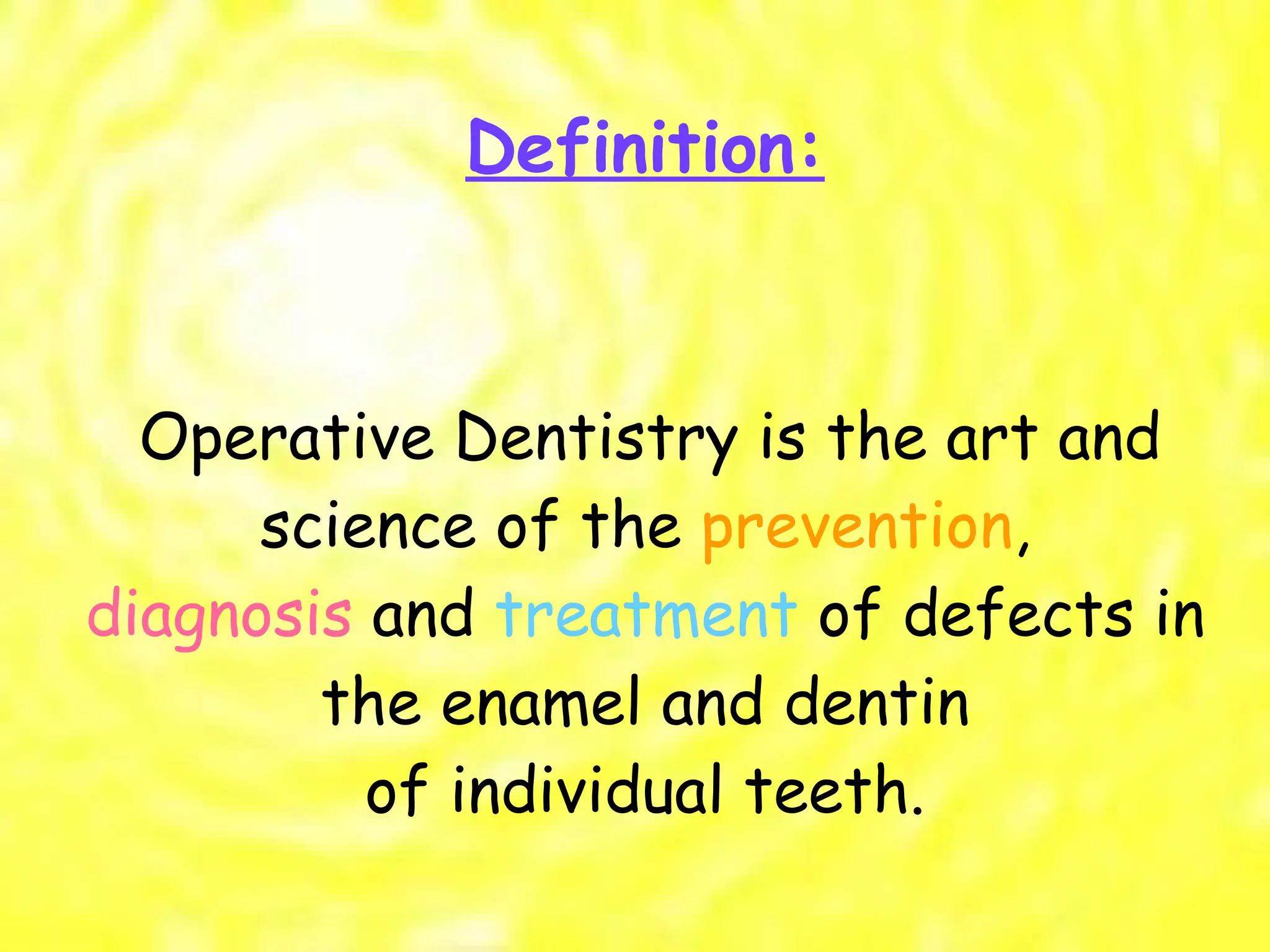 Definition:

Operative Dentistry is the art and science of the prevention, diagnosis and treatment of defects in the enamel and dentin of individual teeth.